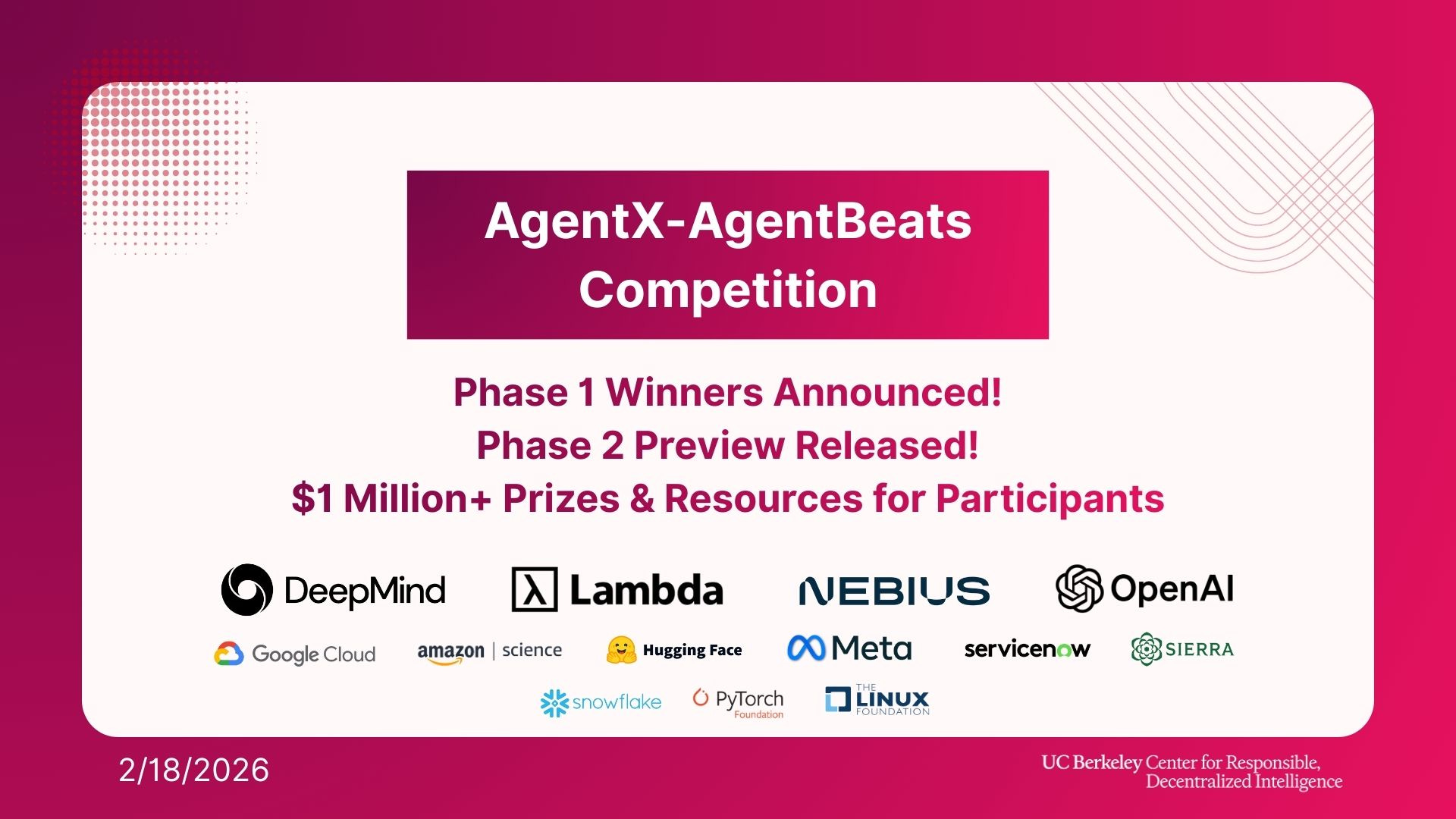 AgentX-AgentBeats Competition

Phase 1 Winners Announced!
Phase 2 Preview Released!
$1 Million+ Prizes & Resources for Participants

DeepMind
Lambda
NEBIUS
OpenAI
Google Cloud
amazon | science
Hugging Face
Meta
servicenow
SIERRA
snowflake
PyTorch Foundation
THE LINUX FOUNDATION

2/18/2026

UC Berkeley Center for Responsible, Decentralized Intelligence